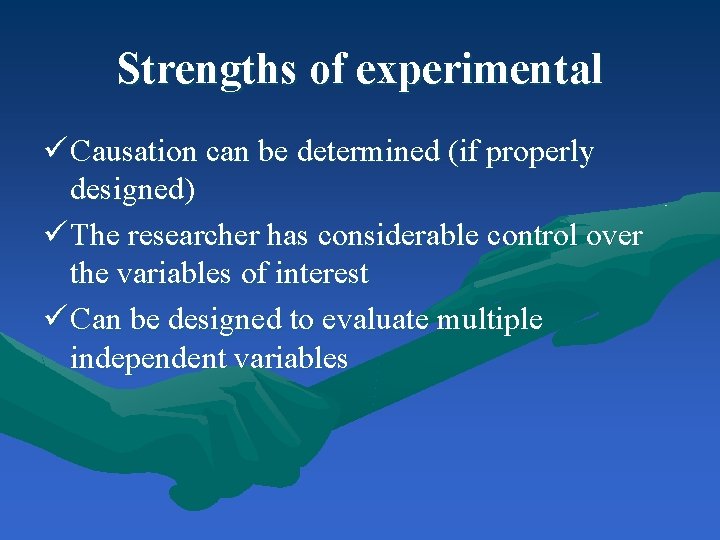 Strengths of experimental

✓ Causation can be determined (if properly designed)

✓ The researcher has considerable control over the variables of interest

✓ Can be designed to evaluate multiple independent variables